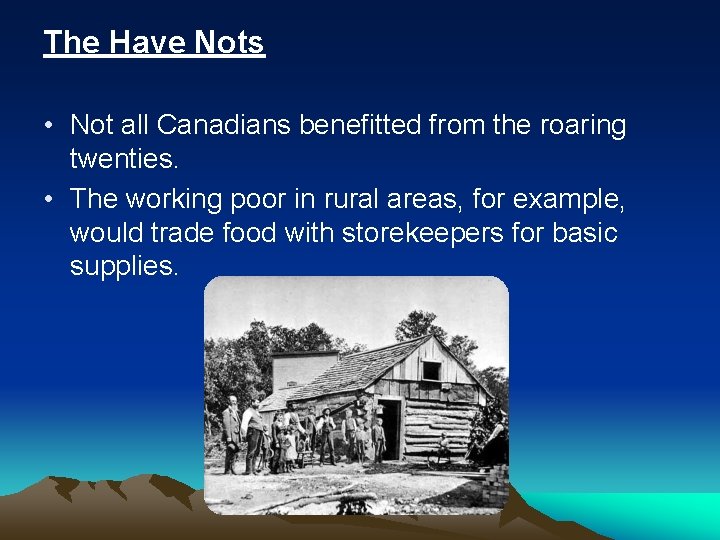 The Have Nots

• Not all Canadians benefitted from the roaring twenties.

• The working poor in rural areas, for example, would trade food with storekeepers for basic supplies.